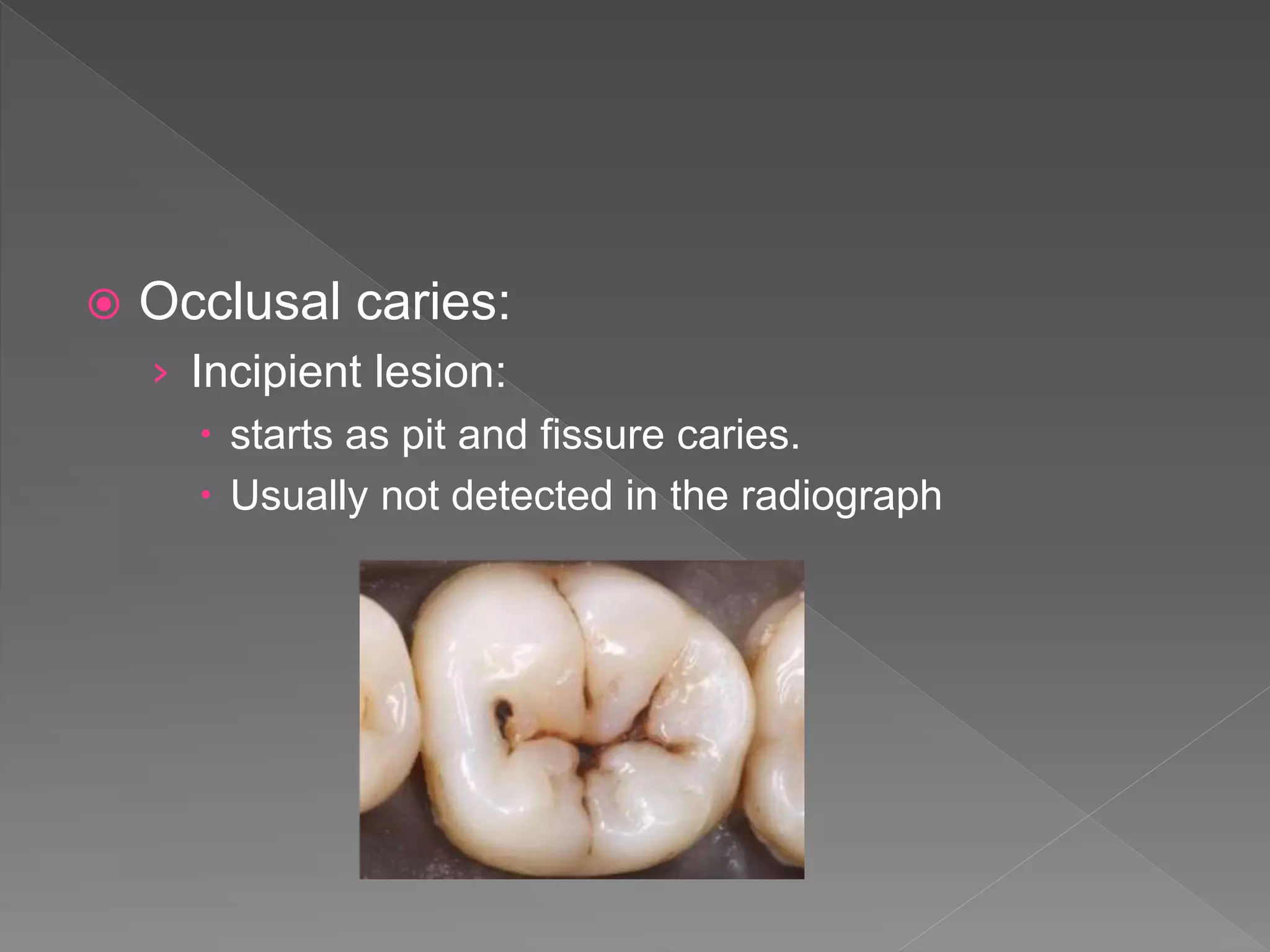 Occlusal caries:

Incipient lesion:

starts as pit and fissure caries.

Usually not detected in the radiograph